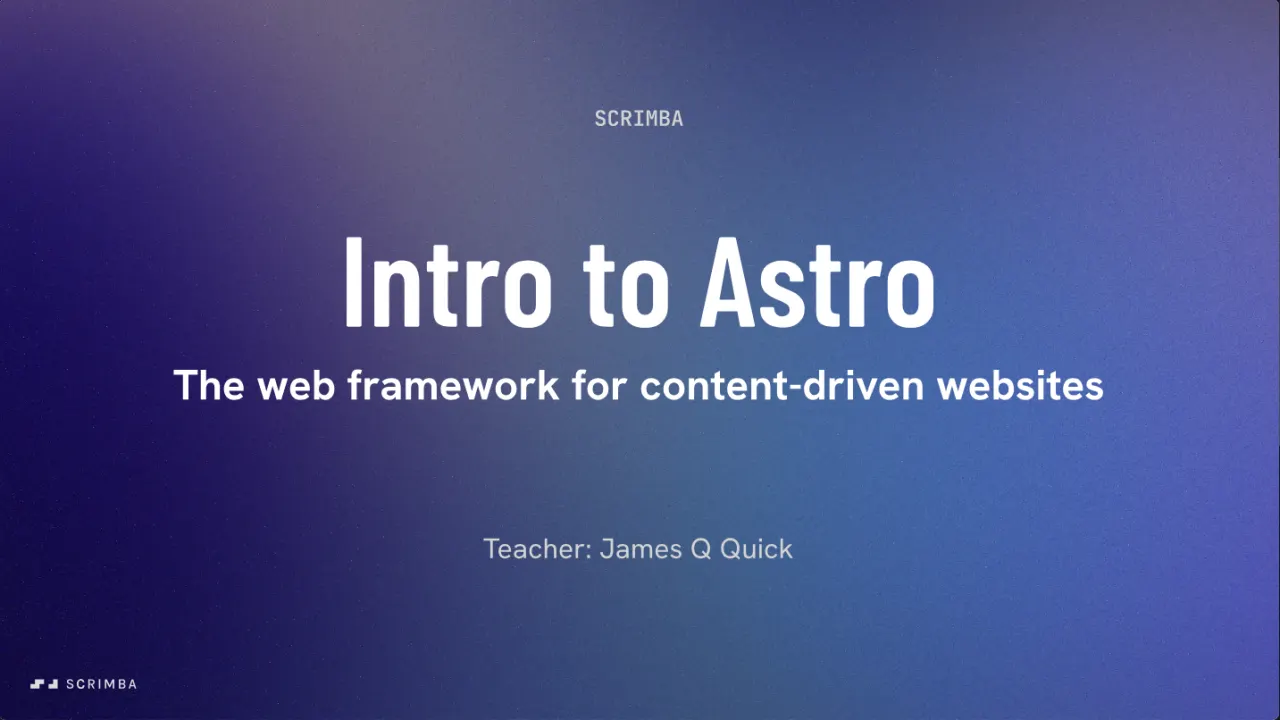 SCRIMBA

Intro to Astro

The web framework for content-driven websites

Teacher: James Q Quick

SCRIMBA